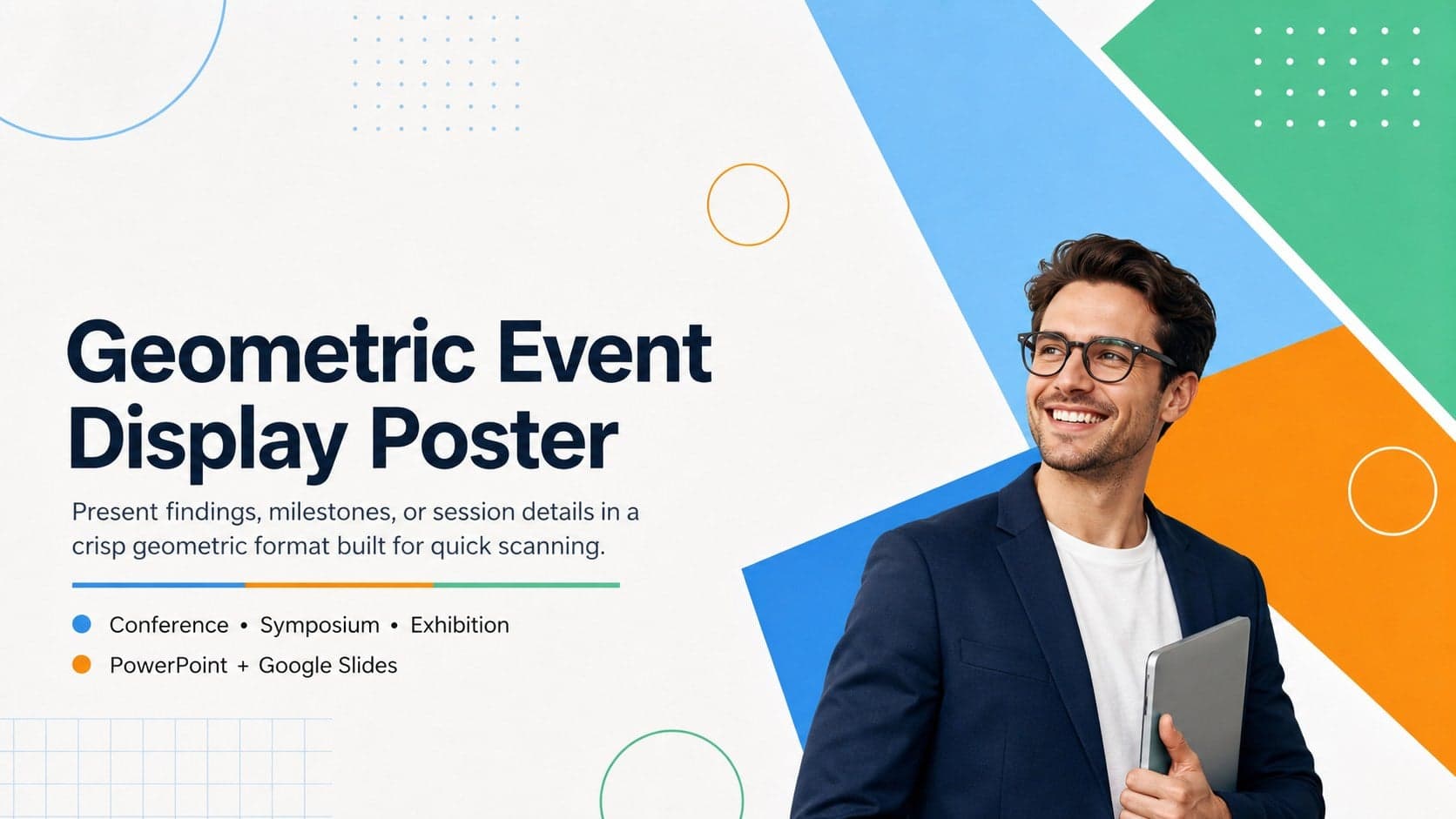 Geometric Event Display Poster

Present findings, milestones, or session details in a crisp geometric format built for quick scanning.

Conference • Symposium • Exhibition
PowerPoint + Google Slides